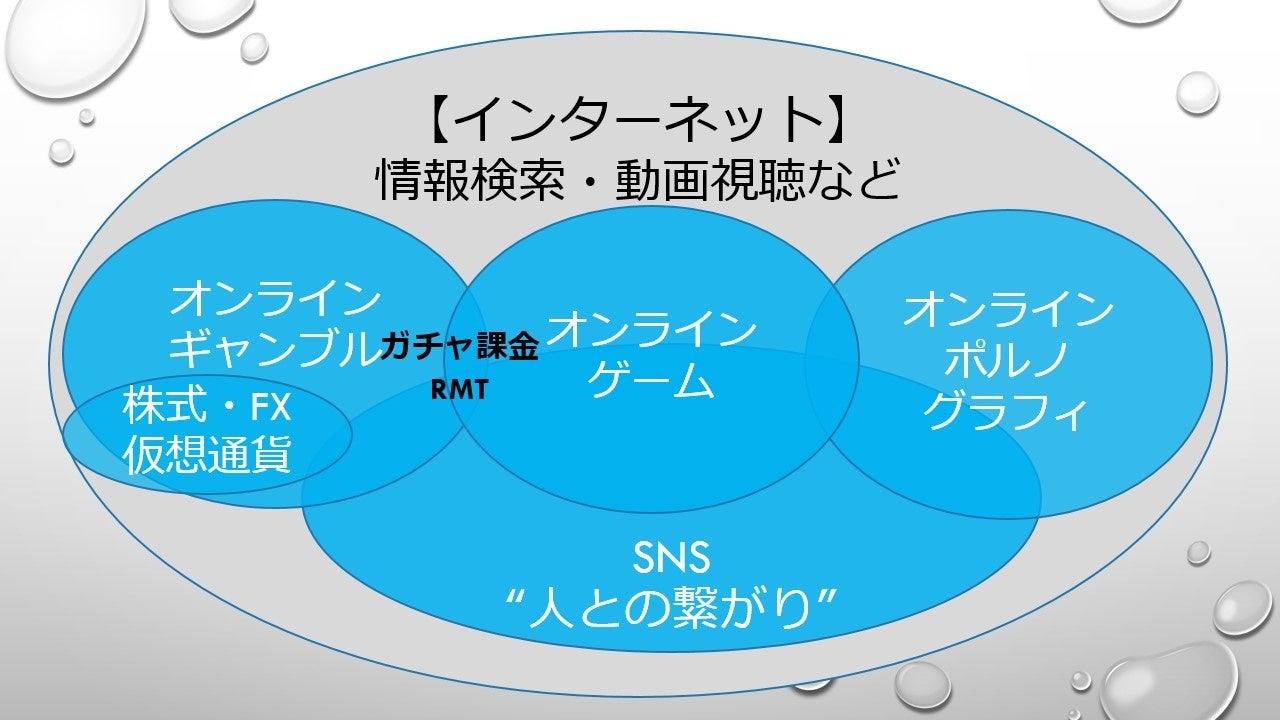 【インターネット】
情報検索・動画視聴など

オンライン
ギャンブル

ガチャ課金
RMT

オンライン
ゲーム

オンライン
ポルノ
グラフィ

株式・FX
仮想通貨

SNS
“人との繋がり”